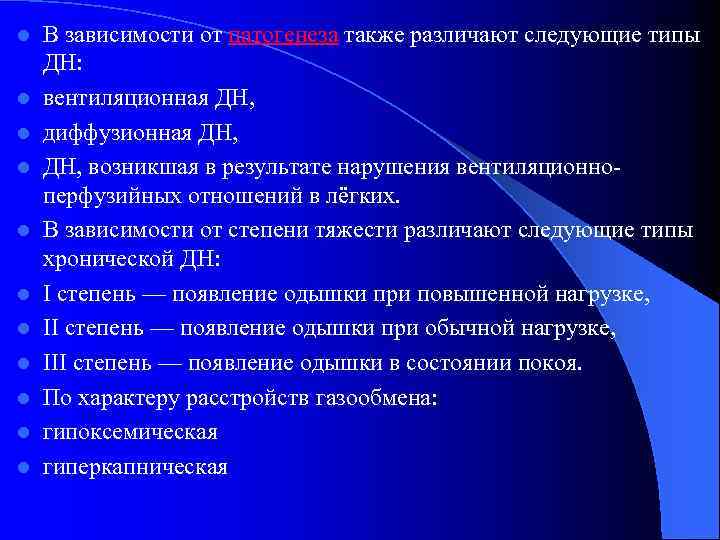 В зависимости от патогенеза также различают следующие типы ДН:

вентиляционная ДН,

диффузионная ДН,

ДН, возникшая в результате нарушения вентиляционно-перфузийных отношений в лёгких.

В зависимости от степени тяжести различают следующие типы хронической ДН:

I степень — появление одышки при повышенной нагрузке,

II степень — появление одышки при обычной нагрузке,

III степень — появление одышки в состоянии покоя.

По характеру расстройств газообмена:

гипоксемическая

гиперкапническая